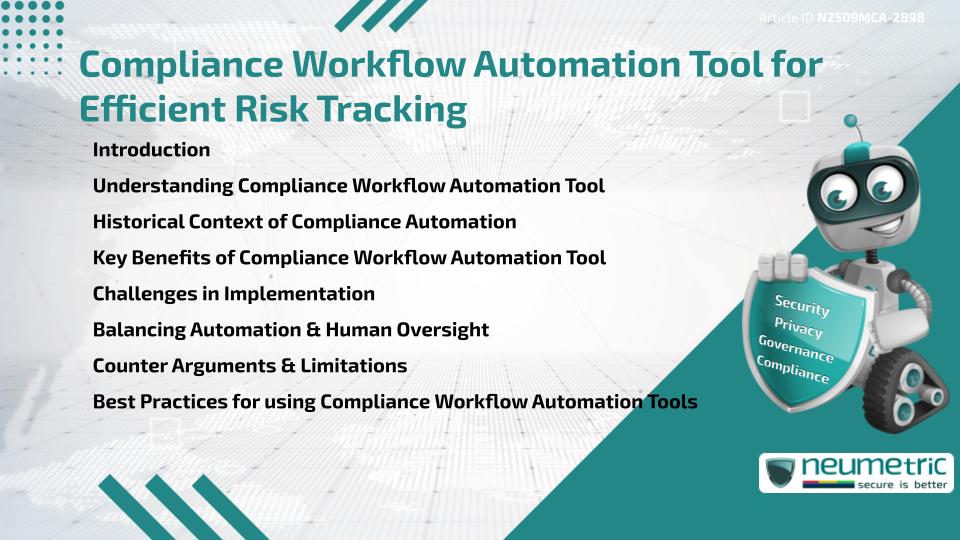 Article ID N2509MCA-2898

Compliance Workflow Automation Tool for Efficient Risk Tracking

Introduction

Understanding Compliance Workflow Automation Tool

Historical Context of Compliance Automation

Key Benefits of Compliance Workflow Automation Tool

Challenges in Implementation

Balancing Automation & Human Oversight

Counter Arguments & Limitations

Best Practices for using Compliance Workflow Automation Tools

Security
Privacy
Governance
Compliance

neumetric
secure is better